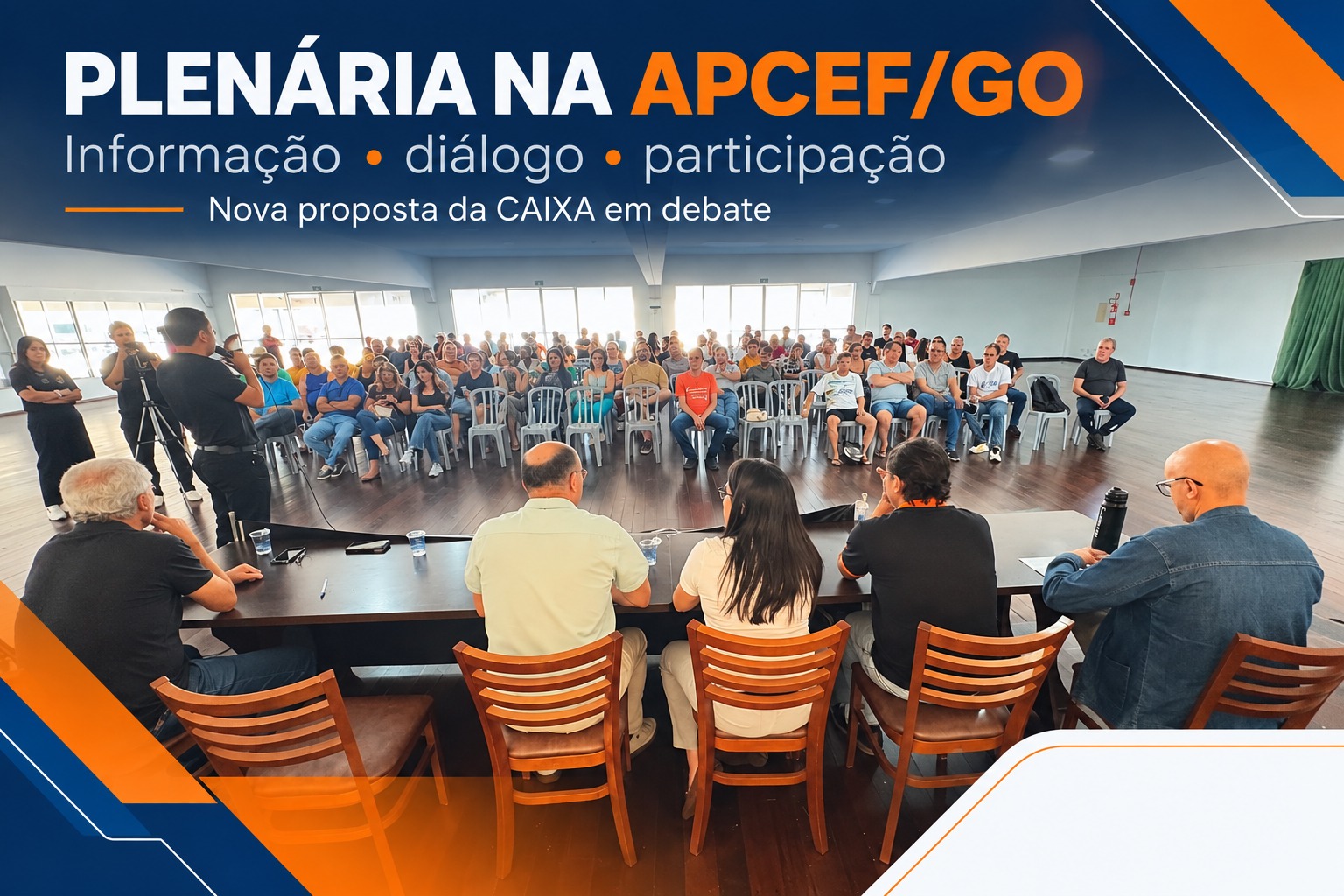 PLENÁRIA NA APCEF/GO

Informação • diálogo • participação

Nova proposta da CAIXA em debate